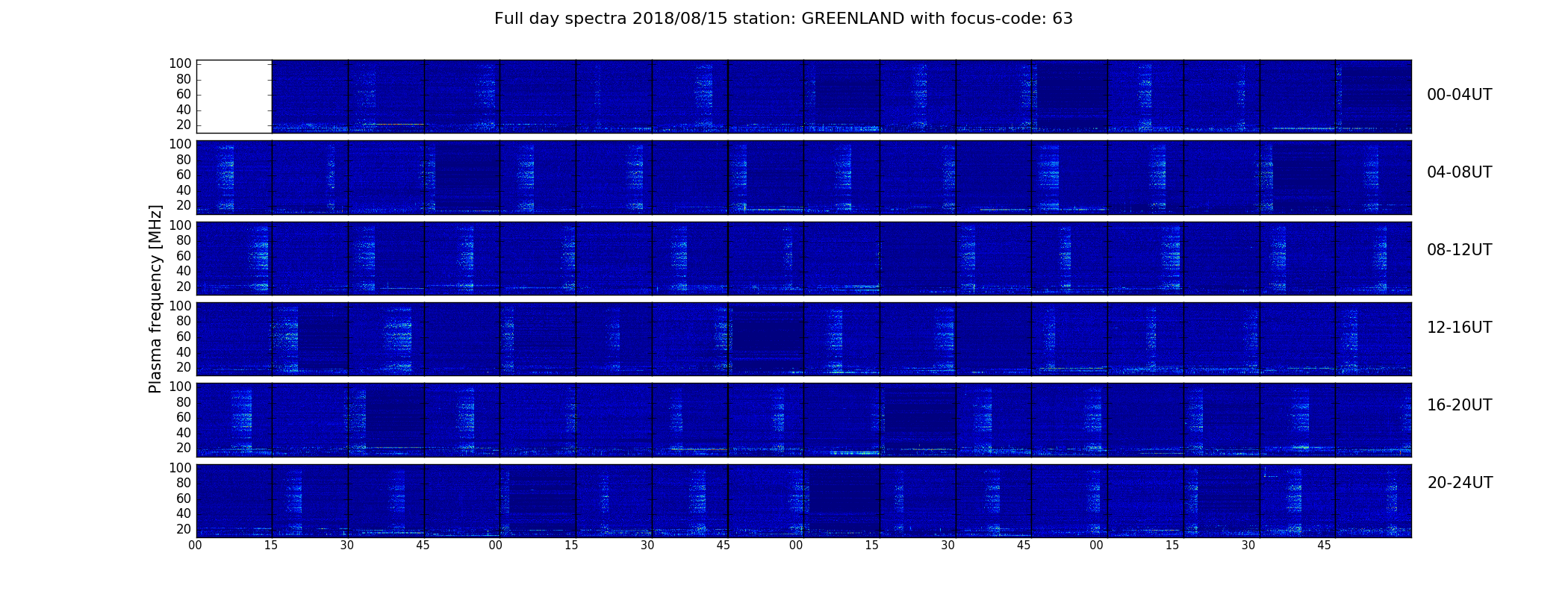 Full day spectra 2018/08/15 station: GREENLAND with focus-code: 63

Plasma frequency [MHz]

100
80
60
40
20

00-04UT

100
80
60
40
20

04-08UT

100
80
60
40
20

08-12UT

100
80
60
40
20

12-16UT

100
80
60
40
20

16-20UT

100
80
60
40
20

20-24UT

00 15 30 45 00 15 30 45 00 15 30 45 00 15 30 45